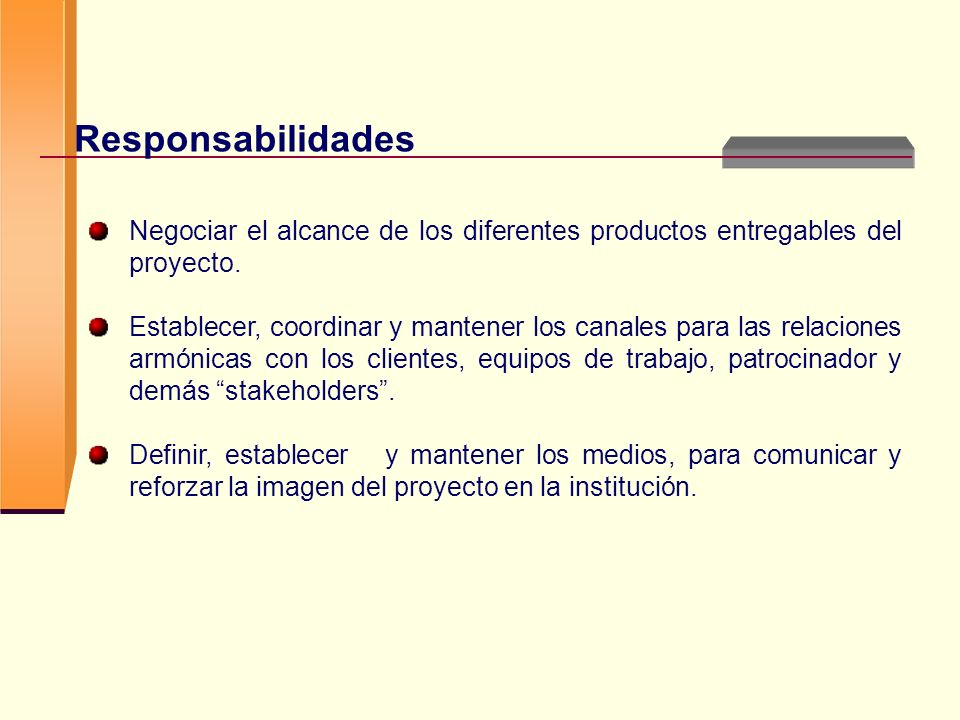 Responsabilidades

Negociar el alcance de los diferentes productos entregables del proyecto.

Establecer, coordinar y mantener los canales para las relaciones armónicas con los clientes, equipos de trabajo, patrocinador y demás “stakeholders”.

Definir, establecer y mantener los medios, para comunicar y reforzar la imagen del proyecto en la institución.